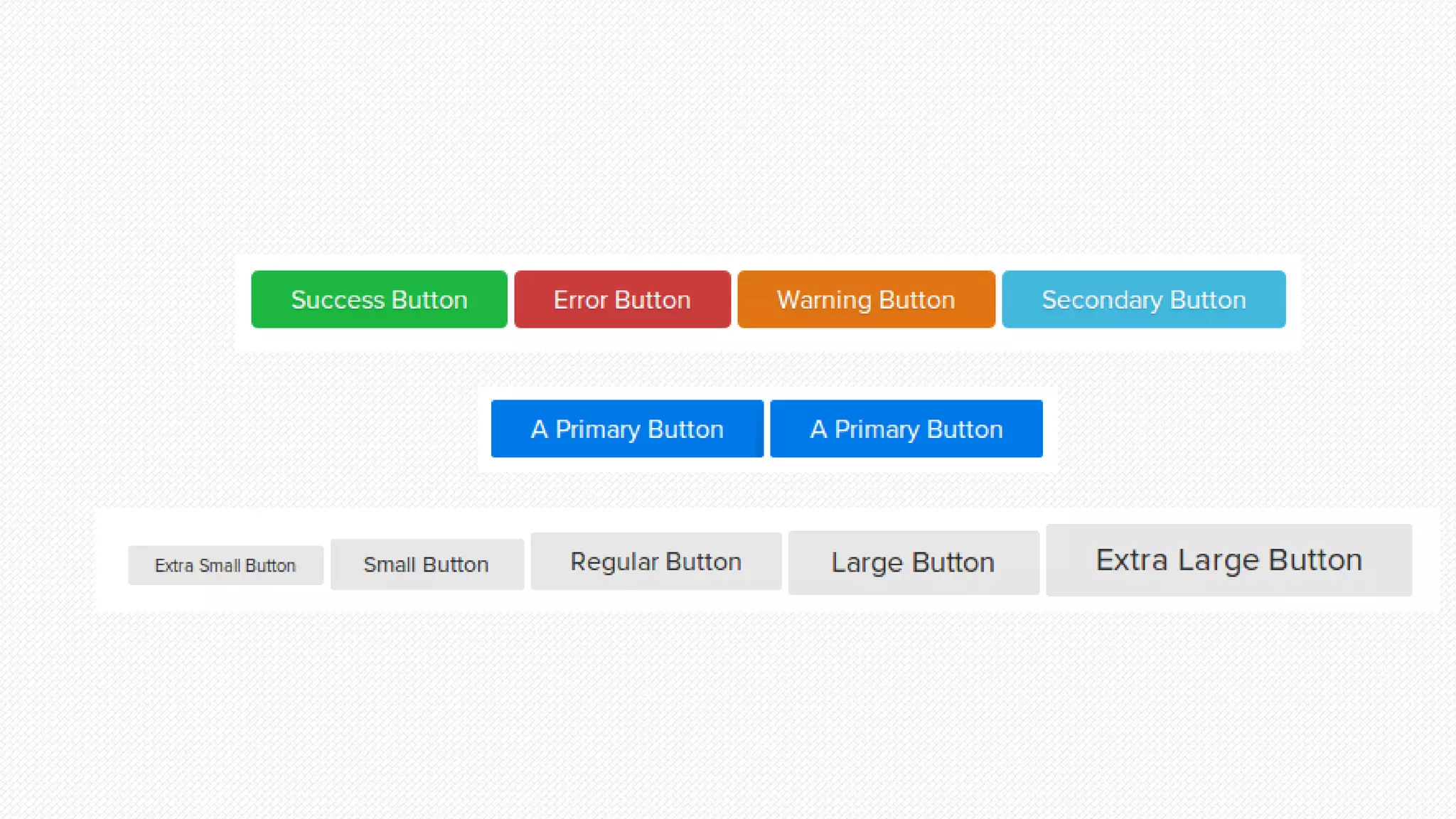 Success Button Error Button Warning Button Secondary Button

A Primary Button A Primary Button

Extra Small Button Small Button Regular Button Large Button Extra Large Button